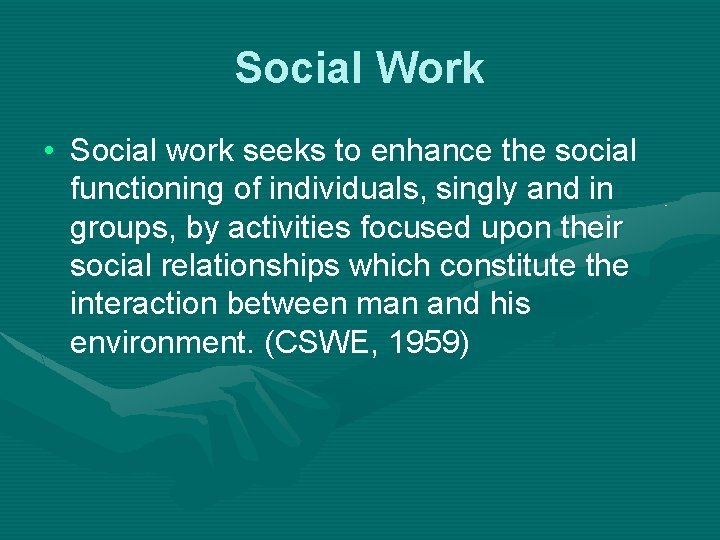 Social Work

• Social work seeks to enhance the social functioning of individuals, singly and in groups, by activities focused upon their social relationships which constitute the interaction between man and his environment. (CSWE, 1959)